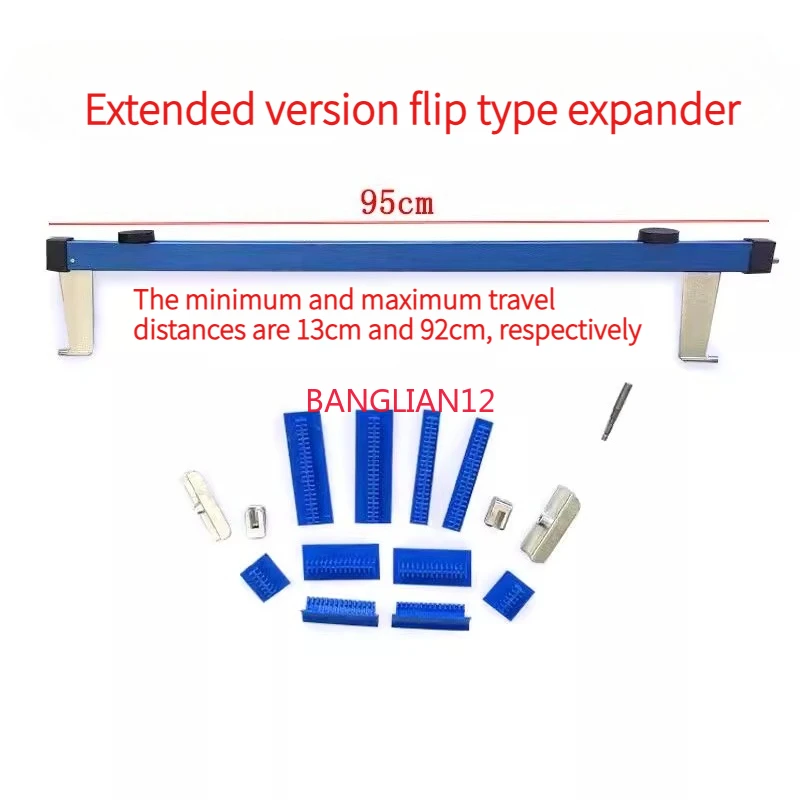 Extended version flip type expander

95cm

The minimum and maximum travel distances are 13cm and 92cm, respectively

BANGLIAN12